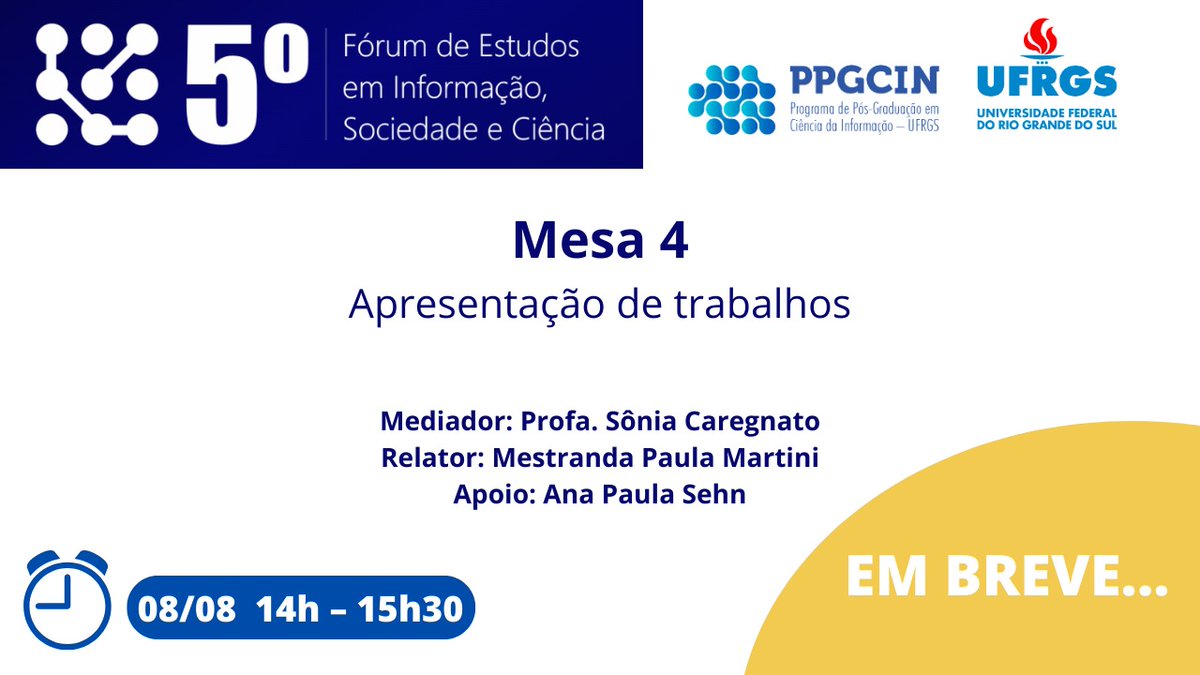 5º Fórum de Estudos em Informação, Sociedade e Ciência

PPGCIN Programa de Pós-Graduação em Ciência da Informação – UFRGS

UFRGS UNIVERSIDADE FEDERAL DO RIO GRANDE DO SUL

Mesa 4

Apresentação de trabalhos

Mediador: Profa. Sônia Caregnato
Relator: Mestranda Paula Martini
Apoio: Ana Paula Sehn

08/08 14h – 15h30

EM BREVE...